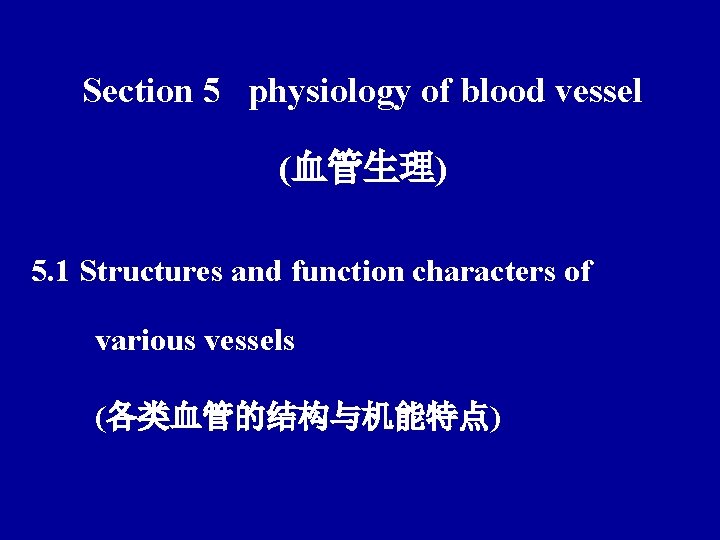 Section 5 physiology of blood vessel

(血管生理)

5.1 Structures and function characters of various vessels

(各类血管的结构与机能特点)